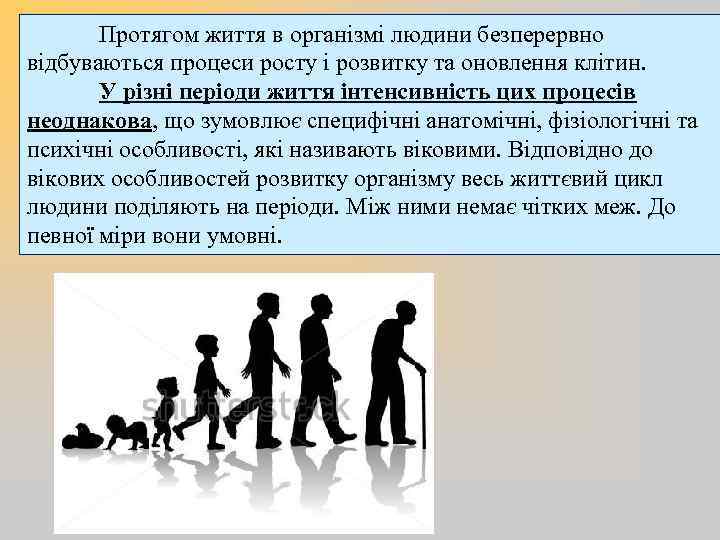 Протягом життя в організмі людини безперервно відбуваються процеси росту і розвитку та оновлення клітин.

У різні періоди життя інтенсивність цих процесів неоднакова, що зумовлює специфічні анатомічні, фізіологічні та психічні особливості, які називають віковими. Відповідно до вікових особливостей розвитку організму весь життєвий цикл людини поділяють на періоди. Між ними немає чітких меж. До певної міри вони умовні.

shutterstock